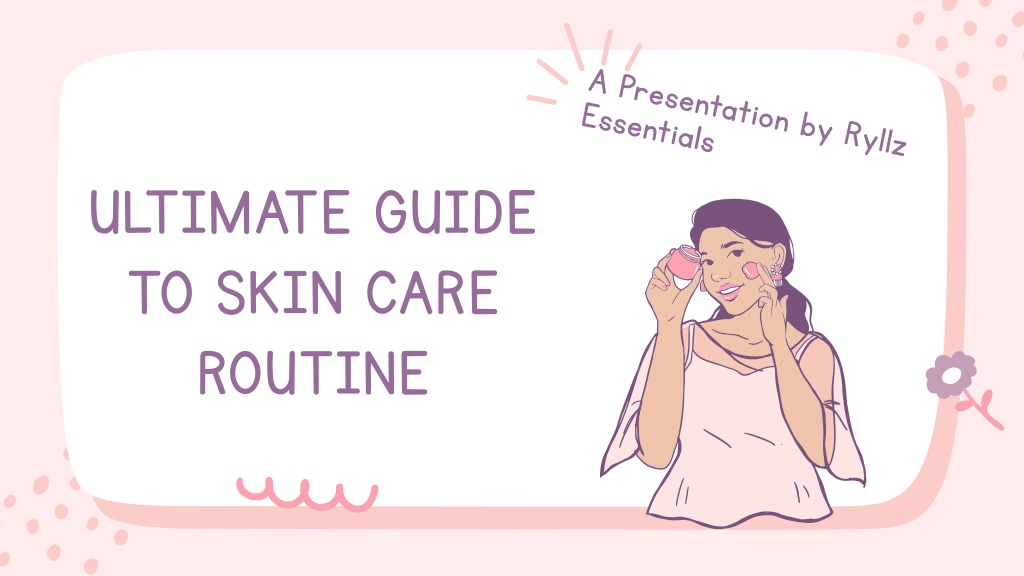 A Presentation by Ryllz Essentials

ULTIMATE GUIDE TO SKIN CARE ROUTINE